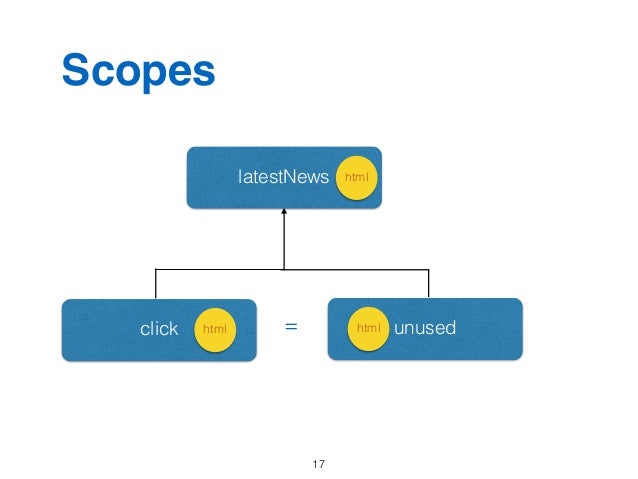 Scopes

latestNews html

click html

=

html unused

17